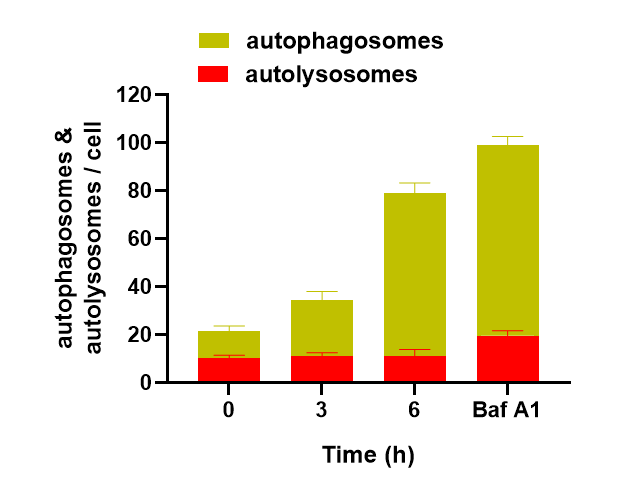 autophagosomes
autolysosomes

autophagosomes & autolysosomes / cell

120
100
80
60
40
20
0

0
3
6
Baf A1

Time (h)